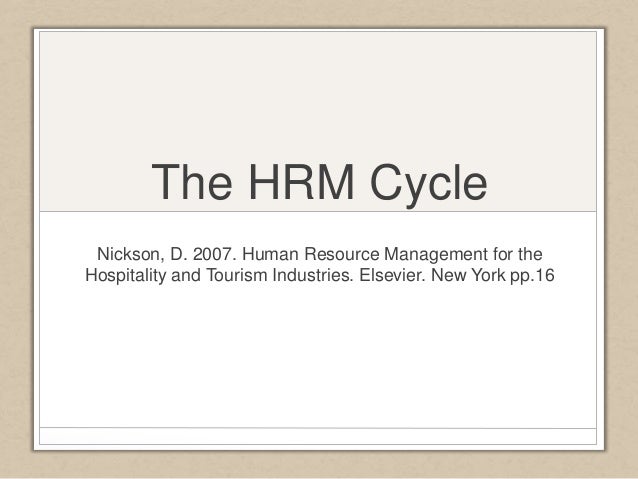 The HRM Cycle

Nickson, D. 2007. Human Resource Management for the Hospitality and Tourism Industries. Elsevier. New York pp.16